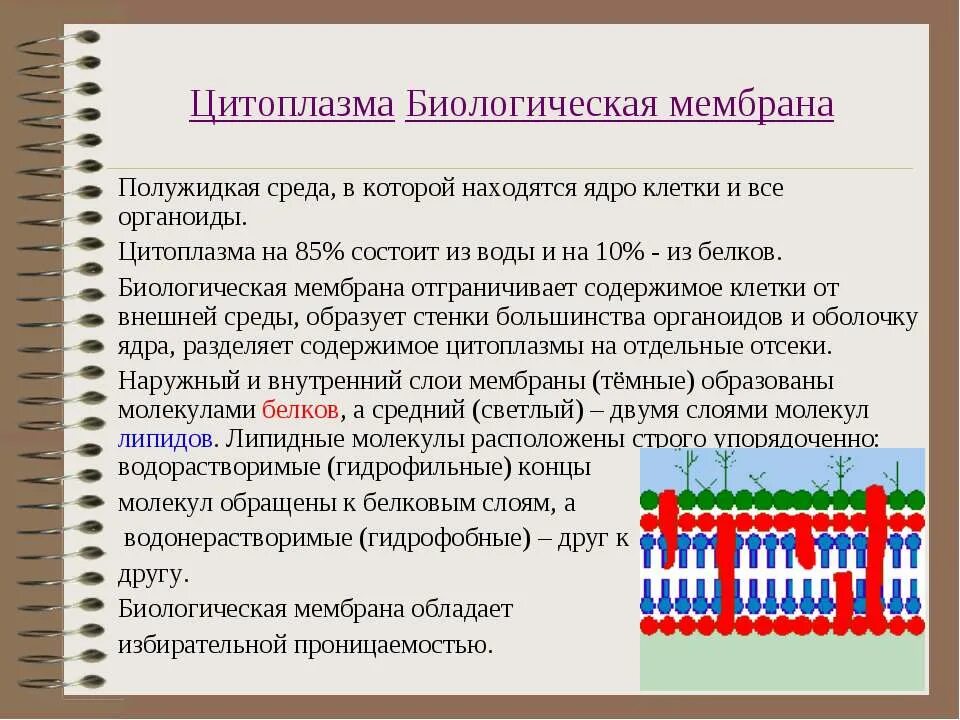 Цитоплазма Биологическая мембрана

Полужидкая среда, в которой находятся ядро клетки и все органоиды.

Цитоплазма на 85% состоит из воды и на 10% - из белков.

Биологическая мембрана отграничивает содержимое клетки от внешней среды, образует стенки большинства органоидов и оболочку ядра, разделяет содержимое цитоплазмы на отдельные отсеки.

Наружный и внутренний слои мембраны (тёмные) образованы молекулами белков, а средний (светлый) – двумя слоями молекул липидов. Липидные молекулы расположены строго упорядоченно: водорастворимые (гидрофильные) концы молекул обращены к белковым слоям, а водонерастворимые (гидрофобные) – друг к другу.

Биологическая мембрана обладает избирательной проницаемостью.